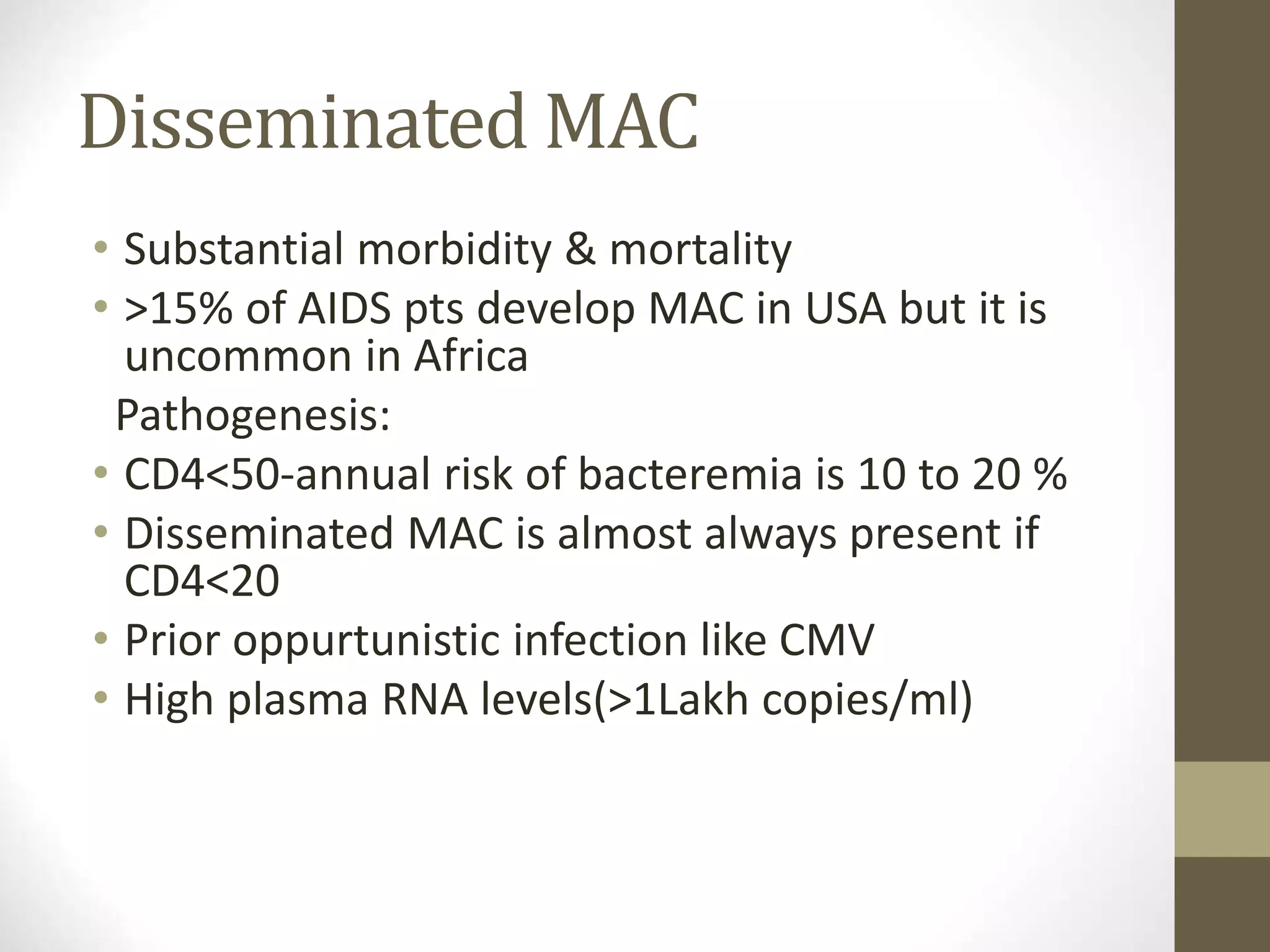 Disseminated MAC

• Substantial morbidity & mortality
• >15% of AIDS pts develop MAC in USA but it is uncommon in Africa

Pathogenesis:
• CD4<50-annual risk of bacteremia is 10 to 20 %
• Disseminated MAC is almost always present if CD4<20
• Prior oppurtunistic infection like CMV
• High plasma RNA levels(>1Lakh copies/ml)